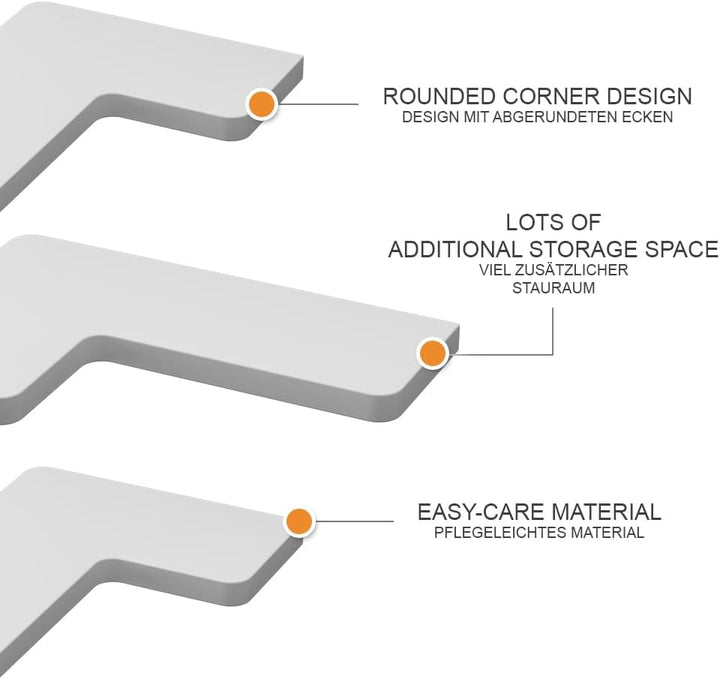 ROUNDED CORNER DESIGN
DESIGN MIT ABGERUNDETEN ECKEN

LOTS OF
ADDITIONAL STORAGE SPACE
VIEL ZUSÄTZLICHER
STAURAUM

EASY-CARE MATERIAL
PFLEGELEICHTES MATERIAL